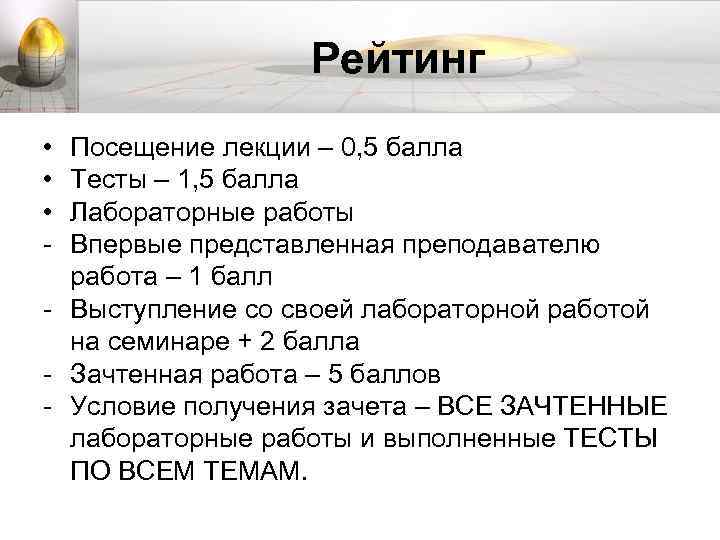 Рейтинг

• Посещение лекции – 0,5 балла
• Тесты – 1,5 балла
• Лабораторные работы
- Впервые представленная преподавателю работа – 1 балл
- Выступление со своей лабораторной работой на семинаре + 2 балла
- Зачтенная работа – 5 баллов
- Условие получения зачета – ВСЕ ЗАЧТЕННЫЕ лабораторные работы и выполненные ТЕСТЫ ПО ВСЕМ ТЕМАМ.